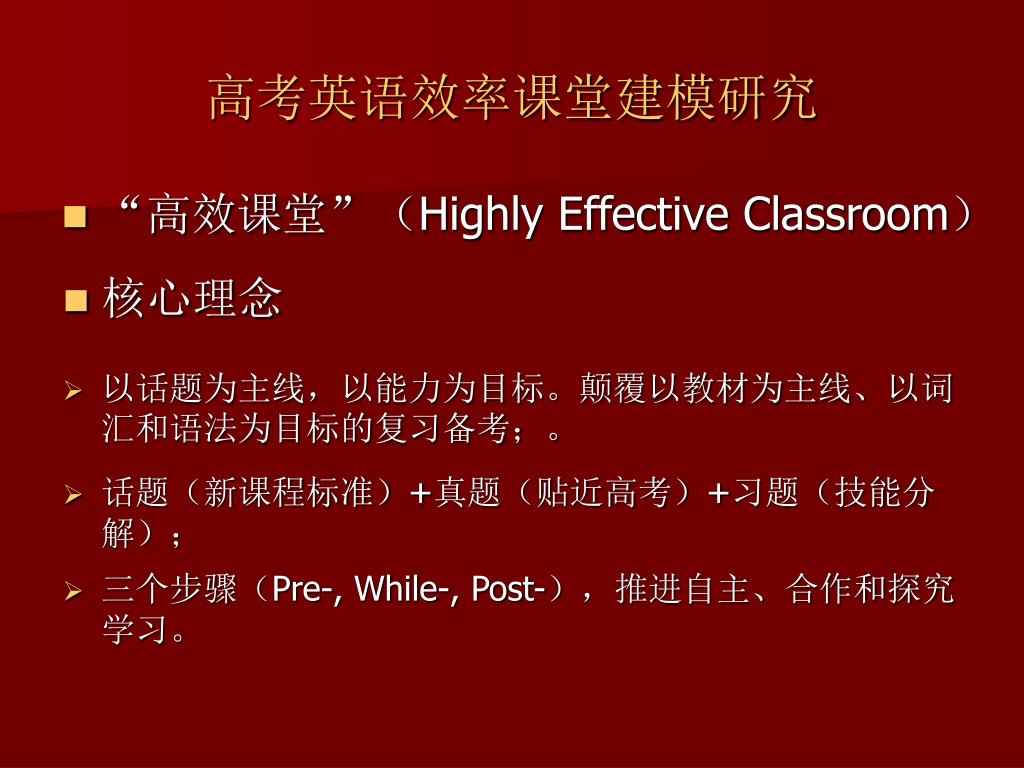 高考英语效率课堂建模研究

■ “高效课堂”（Highly Effective Classroom）

■ 核心理念

➢ 以话题为主线，以能力为目标。颠覆以教材为主线、以词汇和语法为目标的复习备考；。

➢ 话题（新课程标准）+真题（贴近高考）+习题（技能分解）；

➢ 三个步骤（Pre-, While-, Post-），推进自主、合作和探究学习。